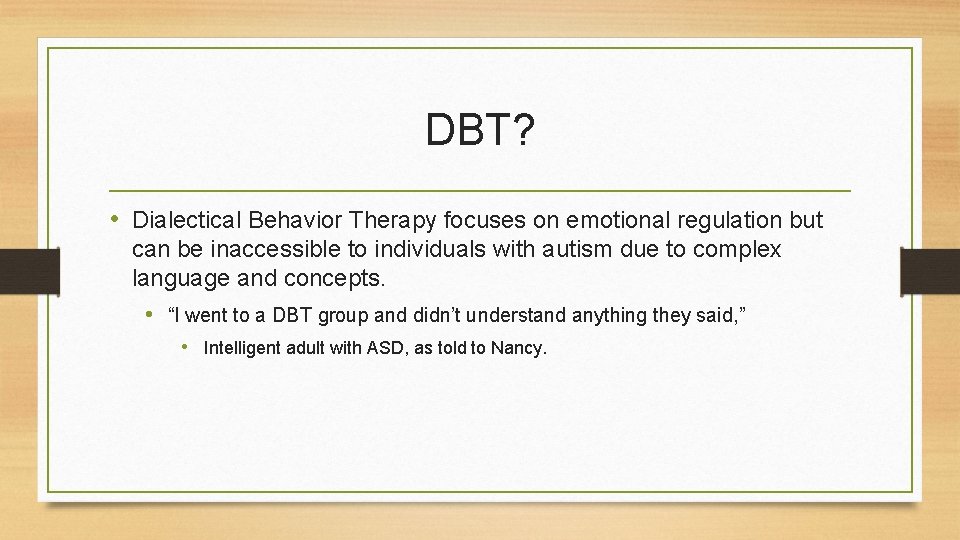 DBT?

• Dialectical Behavior Therapy focuses on emotional regulation but can be inaccessible to individuals with autism due to complex language and concepts.

• “I went to a DBT group and didn’t understand anything they said,”

• Intelligent adult with ASD, as told to Nancy.